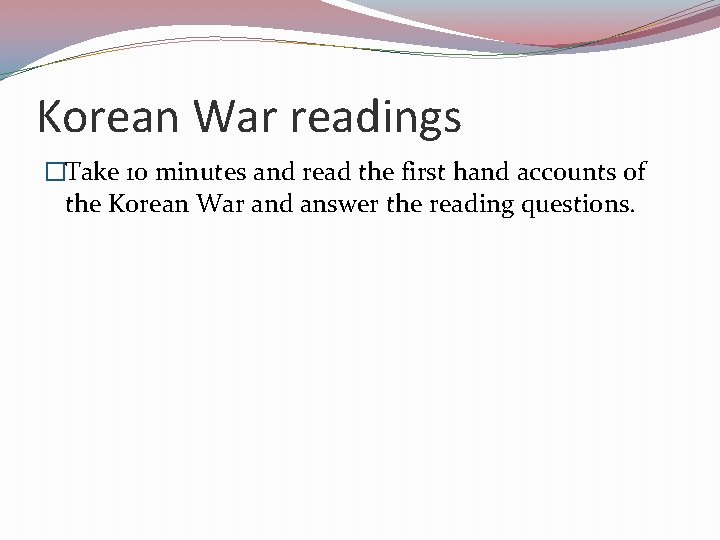 Korean War readings

□Take 10 minutes and read the first hand accounts of the Korean War and answer the reading questions.